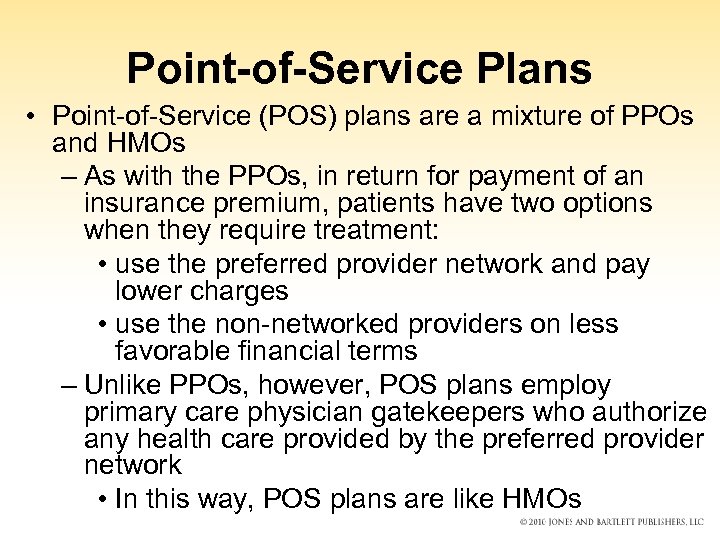 Point-of-Service Plans

• Point-of-Service (POS) plans are a mixture of PPOs and HMOs

– As with the PPOs, in return for payment of an insurance premium, patients have two options when they require treatment:

• use the preferred provider network and pay lower charges

• use the non-networked providers on less favorable financial terms

– Unlike PPOs, however, POS plans employ primary care physician gatekeepers who authorize any health care provided by the preferred provider network

• In this way, POS plans are like HMOs

© 2010 JONES AND BARTLETT PUBLISHERS, LLC